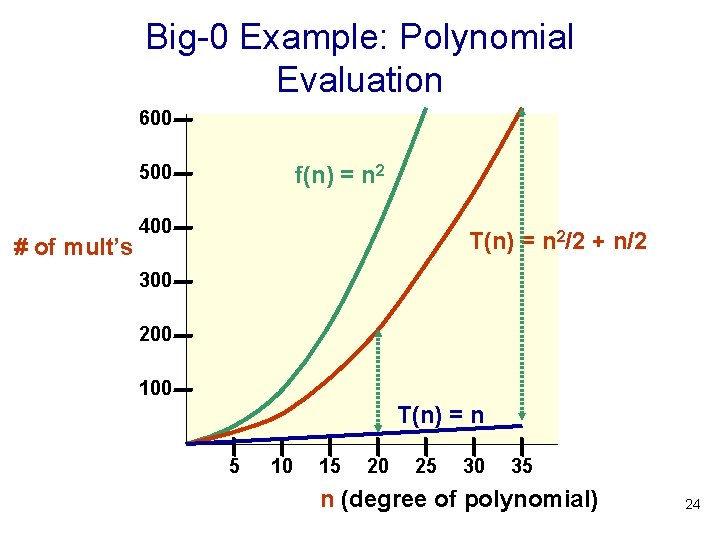 Big-0 Example: Polynomial Evaluation

600
500
400
300
200
100

# of mult's

$f(n) = n^2$

$T(n) = n^2/2 + n/2$

$T(n) = n$

5 10 15 20 25 30 35

n (degree of polynomial)

24